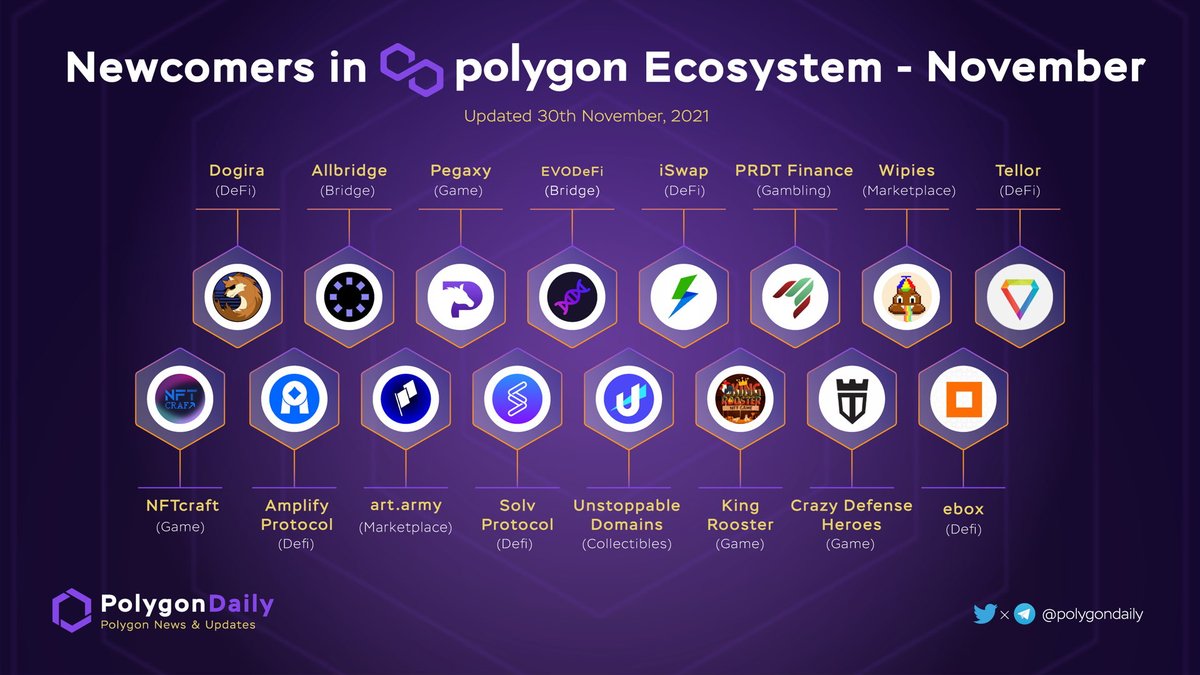 Newcomers in polygon Ecosystem - November

Updated 30th November, 2021

Dogira (DeFi)

Allbridge (Bridge)

Pegaxy (Game)

EVODeFi (Bridge)

iSwap (DeFi)

PRDT Finance (Gambling)

Wipies (Marketplace)

Tellor (DeFi)

NFT CRAFT

KING ROOSTER

NFTcraft (Game)

Amplify Protocol (Defi)

art.army (Marketplace)

Solv Protocol (Defi)

Unstoppable Domains (Collectibles)

King Rooster (Game)

Crazy Defense Heroes (Game)

ebox (Defi)

PolygonDaily
Polygon News & Updates

× @polygondaily